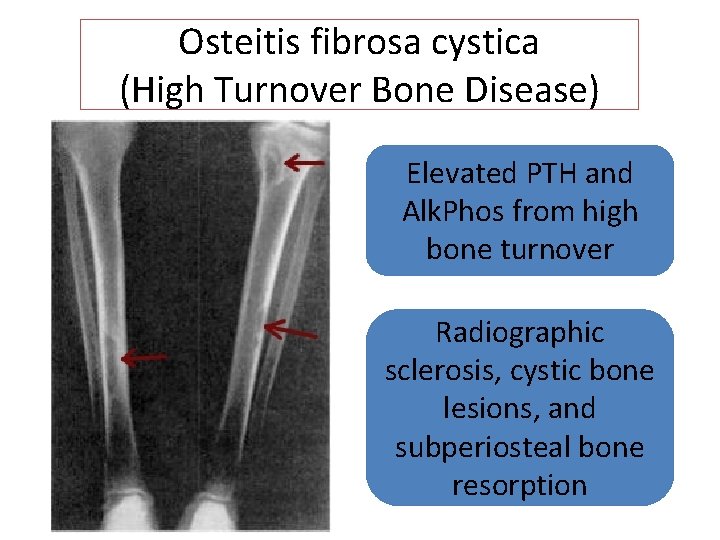 Osteitis fibrosa cystica
(High Turnover Bone Disease)

Elevated PTH and AlkPhos from high bone turnover

Radiographic sclerosis, cystic bone lesions, and subperiosteal bone resorption